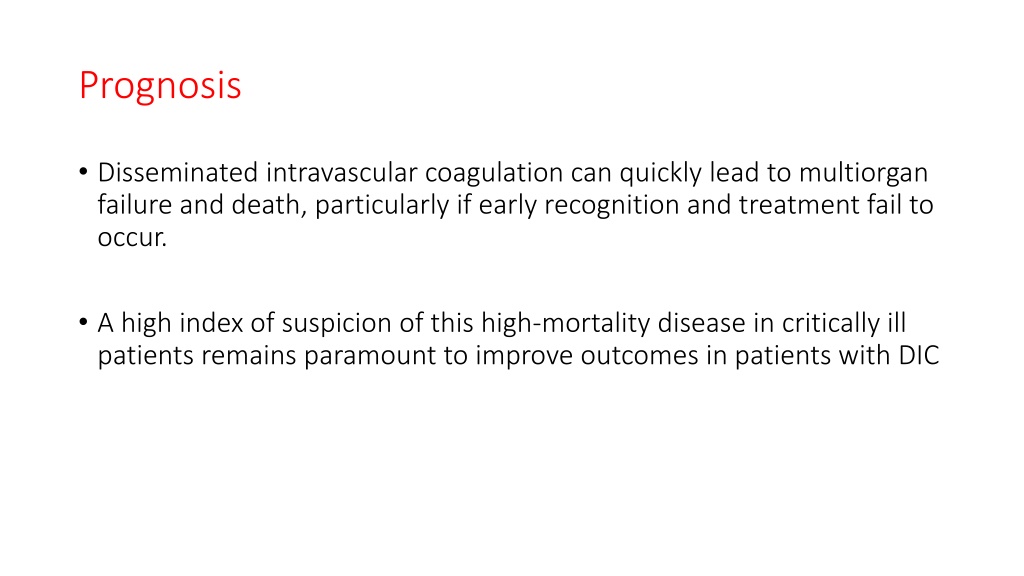 Prognosis

• Disseminated intravascular coagulation can quickly lead to multiorgan failure and death, particularly if early recognition and treatment fail to occur.

• A high index of suspicion of this high-mortality disease in critically ill patients remains paramount to improve outcomes in patients with DIC